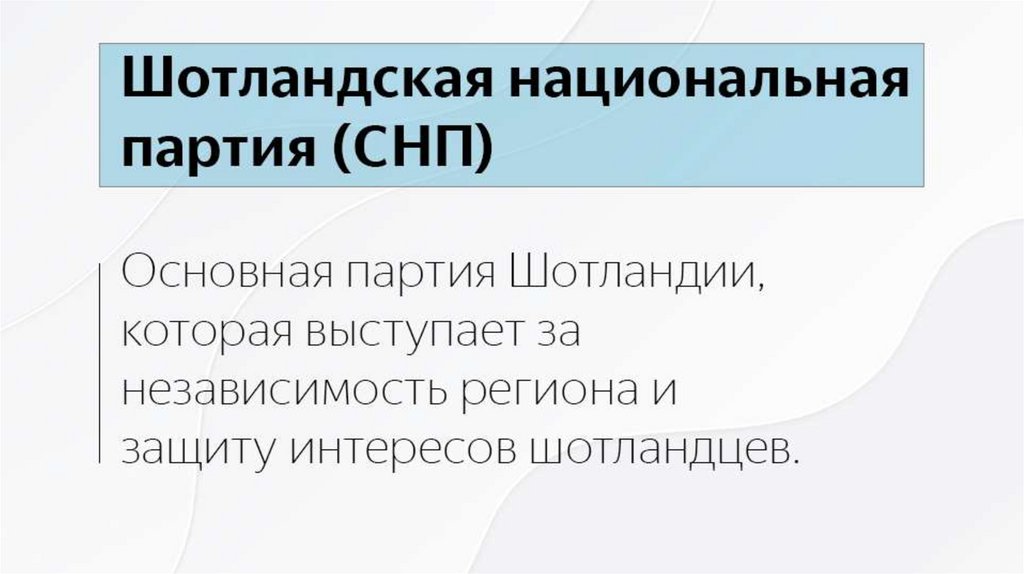 Шотландская национальная партия (СНП)

Основная партия Шотландии, которая выступает за независимость региона и защиту интересов шотландцев.